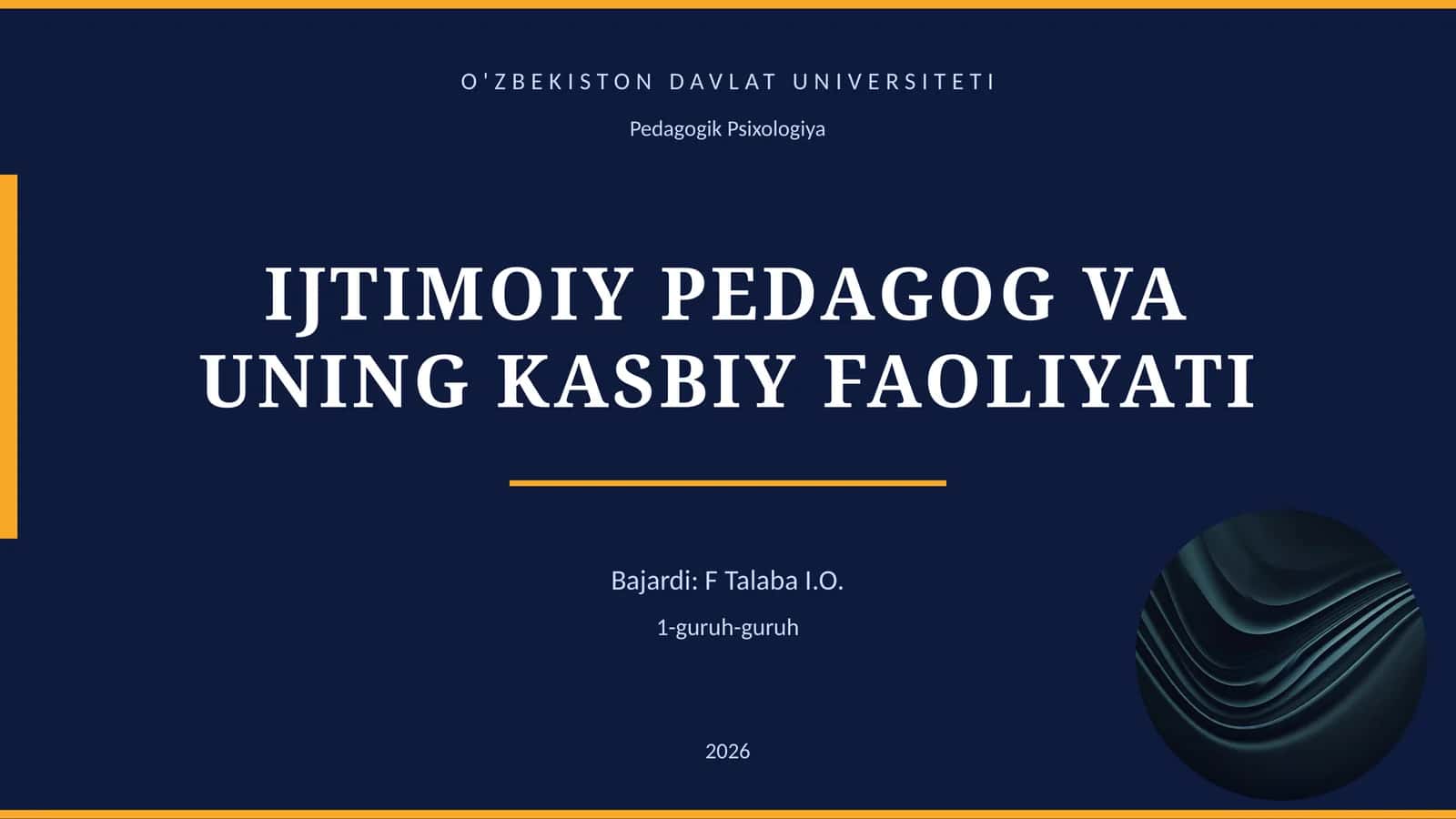 O'ZBEKISTON DAVLAT UNIVERSITETI

Pedagogik Psixologiya

IJTIMOIY PEDAGOG VA UNING KASBIY FAOLIYATI

Bajardi: F Talaba I.O.

1-guruh-guruh

2026